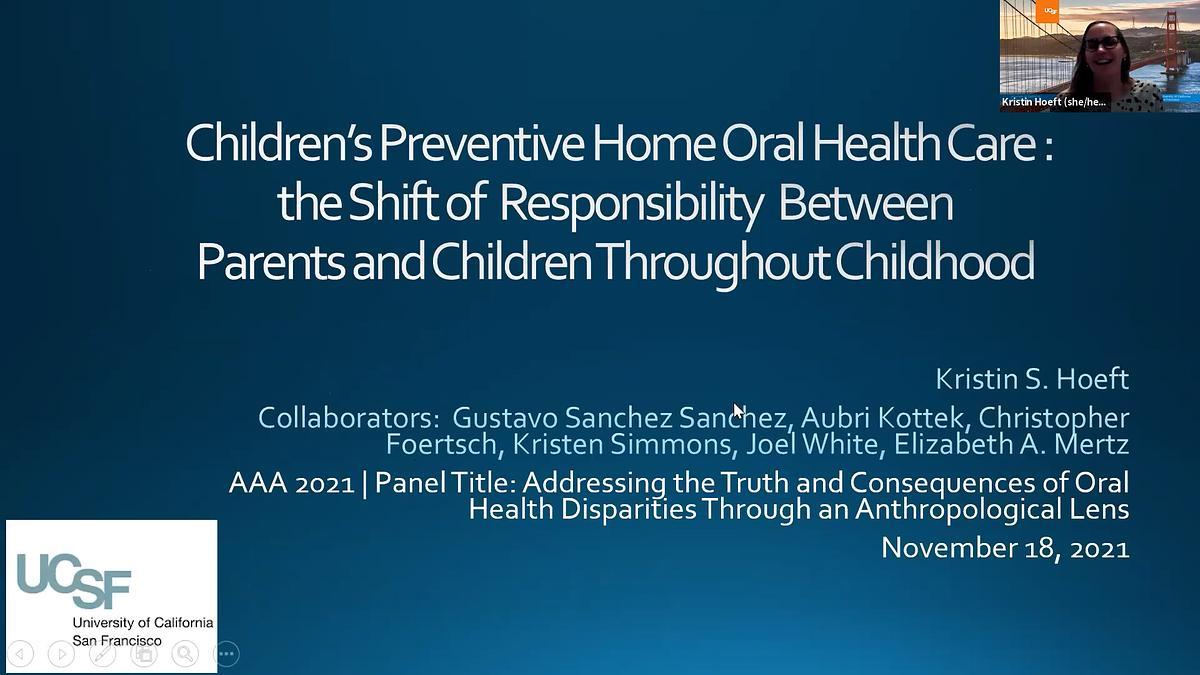 UCSF

Kristin Hoeft (she/he...

Children's Preventive Home Oral Health Care : the Shift of Responsibility Between Parents and Children Throughout Childhood

Kristin S. Hoeft

Collaborators: Gustavo Sanchez Sanchez, Aubri Kottek, Christopher Foertsch, Kristen Simmons, Joel White, Elizabeth A. Mertz

AAA 2021 | Panel Title: Addressing the Truth and Consequences of Oral Health Disparities Through an Anthropological Lens

November 18, 2021

UCSF
University of California
San Francisco